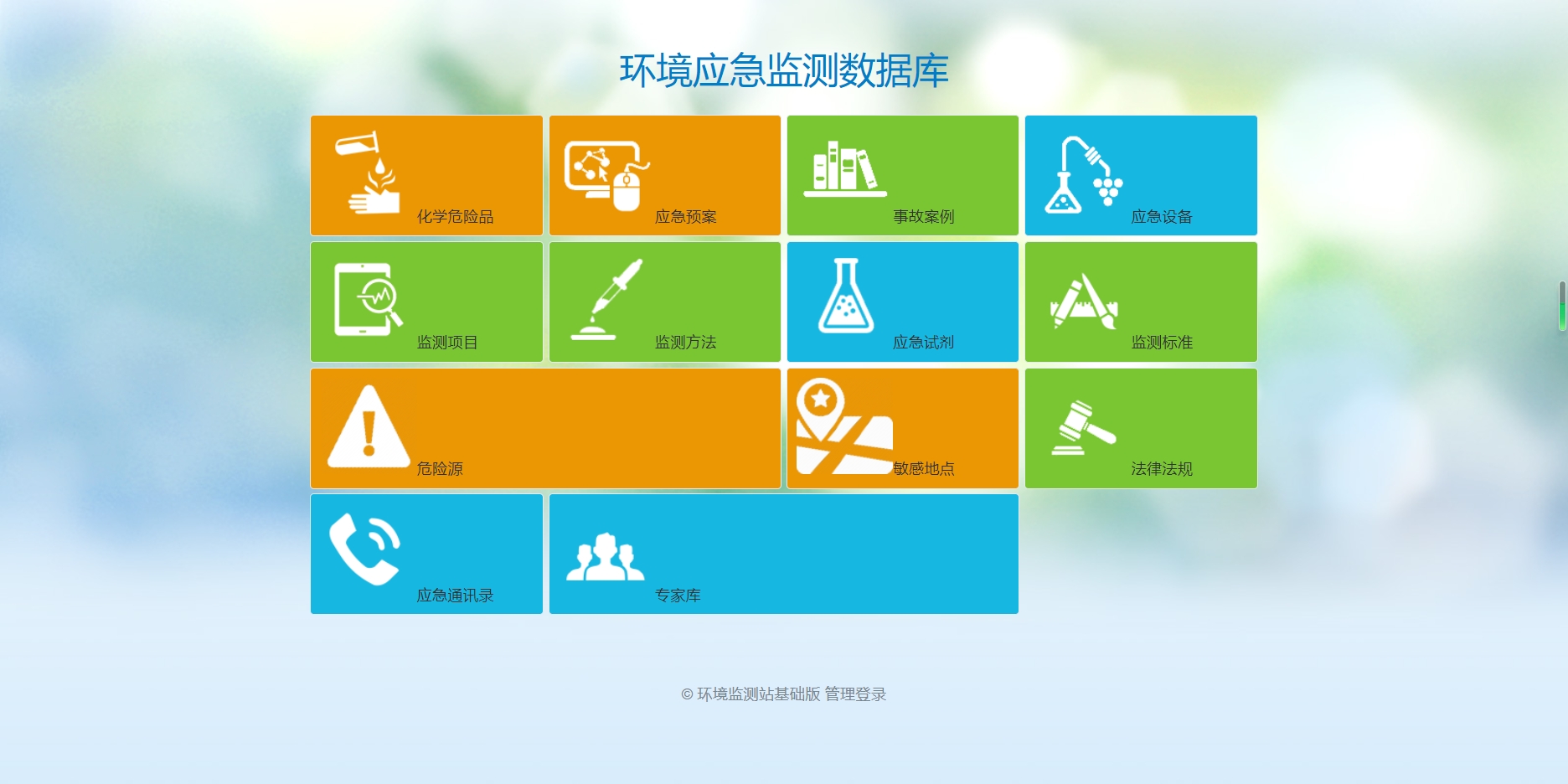 环境应急监测数据库

化学危险品

应急预案

事故案例

应急设备

监测项目

监测方法

应急试剂

监测标准

危险源

敏感地点

法律法规

应急通讯录

专家库

© 环境监测站基础版 管理登录